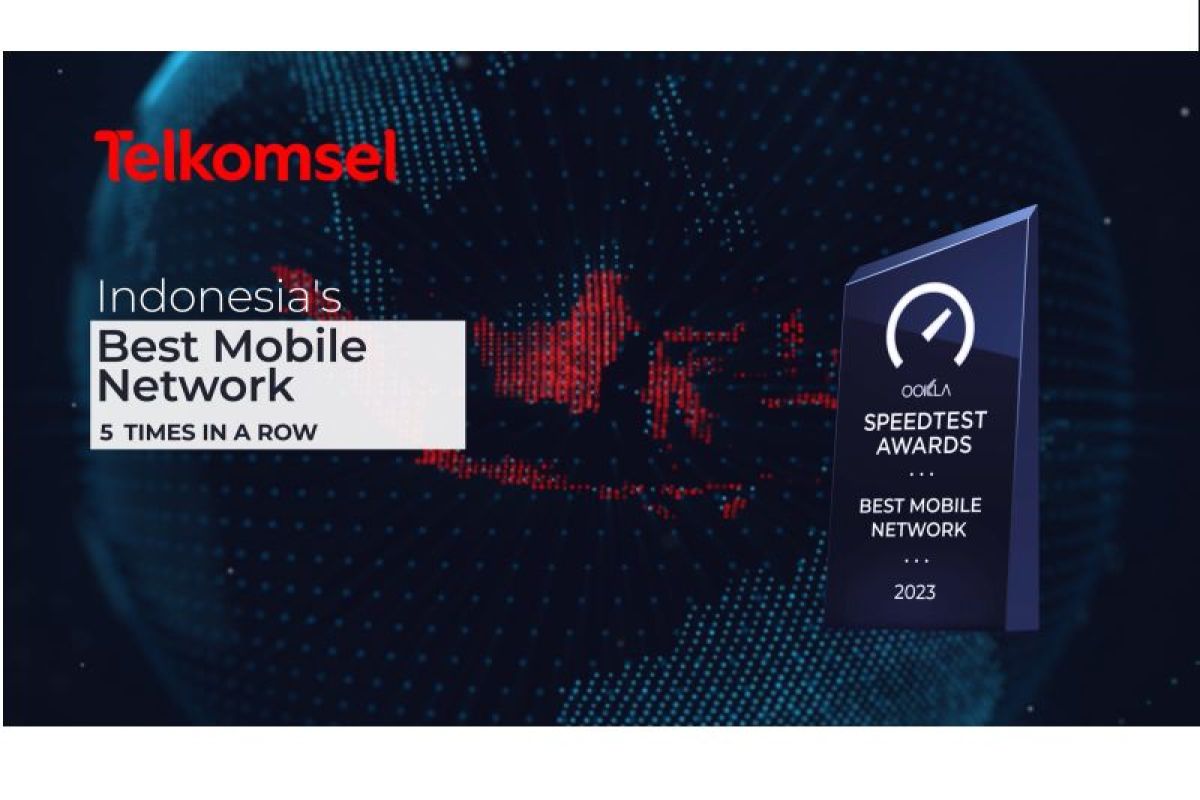 Telkomsel

Indonesia's
Best Mobile Network
5 TIMES IN A ROW

OOKLA
SPEEDTEST AWARDS
...
BEST MOBILE NETWORK
...
2023